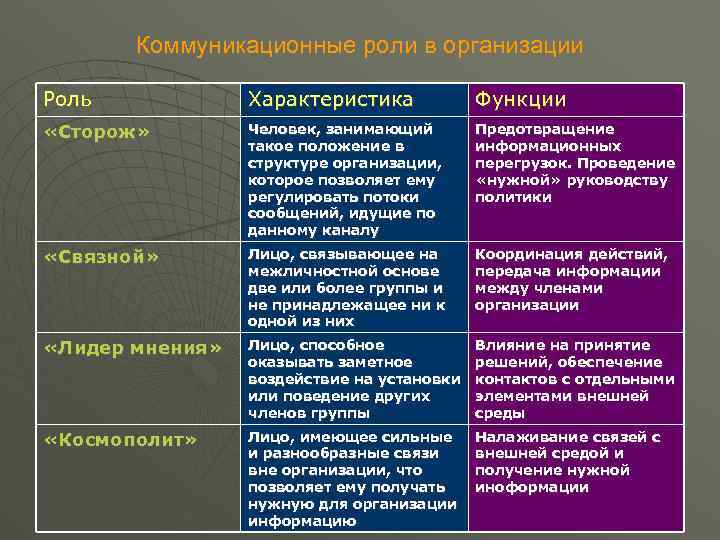 Коммуникационные роли в организации

| Роль | Характеристика | Функции |
|---|---|---|
| «Сторож» | Человек, занимающий такое положение в структуре организации, которое позволяет ему регулировать потоки сообщений, идущие по данному каналу | Предотвращение информационных перегрузок. Проведение «нужной» руководству политики |
| «Связной» | Лицо, связывающее на межличностной основе две или более группы и не принадлежащее ни к одной из них | Координация действий, передача информации между членами организации |
| «Лидер мнения» | Лицо, способное оказывать заметное воздействие на установки или поведение других членов группы | Влияние на принятие решений, обеспечение контактов с отдельными элементами внешней среды |
| «Космополит» | Лицо, имеющее сильные и разнообразные связи вне организации, что позволяет ему получать нужную для организации информацию | Налаживание связей с внешней средой и получение нужной иноформации |